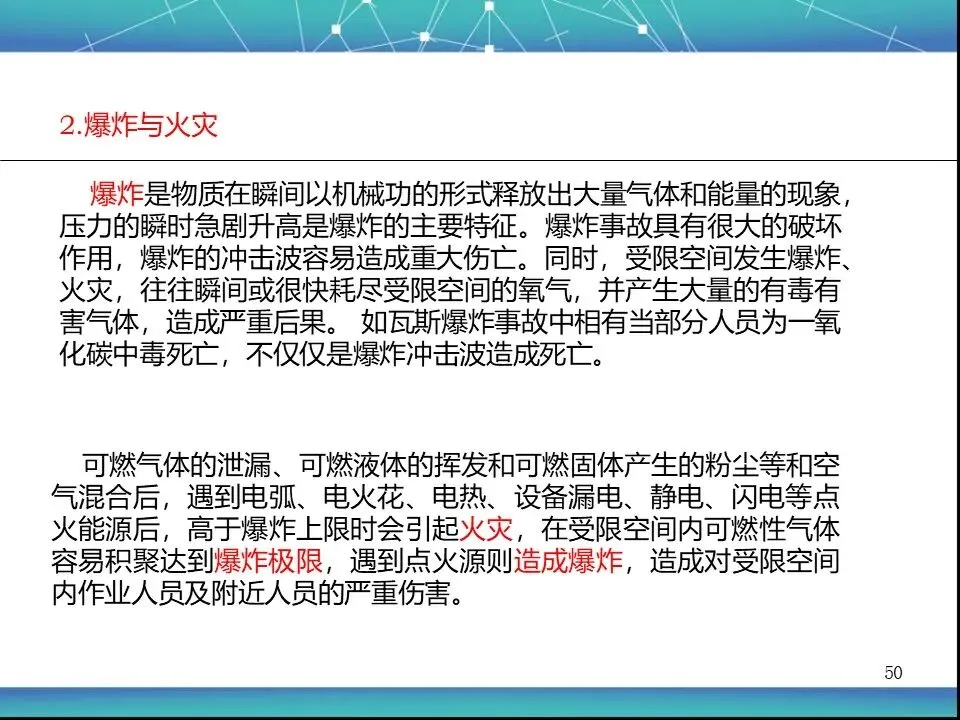 2.爆炸与火灾

爆炸是物质在瞬间以机械功的形式释放出大量气体和能量的现象，压力的瞬时急剧升高是爆炸的主要特征。爆炸事故具有很大的破坏作用，爆炸的冲击波容易造成重大伤亡。同时，受限空间发生爆炸、火灾，往往瞬间或很快耗尽受限空间的氧气，并产生大量的有毒有害气体，造成严重后果。 如瓦斯爆炸事故中相有当部分人员为一氧化碳中毒死亡，不仅仅是爆炸冲击波造成死亡。

可燃气体的泄漏、可燃液体的挥发和可燃固体产生的粉尘等和空气混合后，遇到电弧、电火花、电热、设备漏电、静电、闪电等点火能源后，高于爆炸上限时会引起火灾，在受限空间内可燃性气体容易积聚达到爆炸极限，遇到点火源则造成爆炸，造成对受限空间内作业人员及附近人员的严重伤害。

50